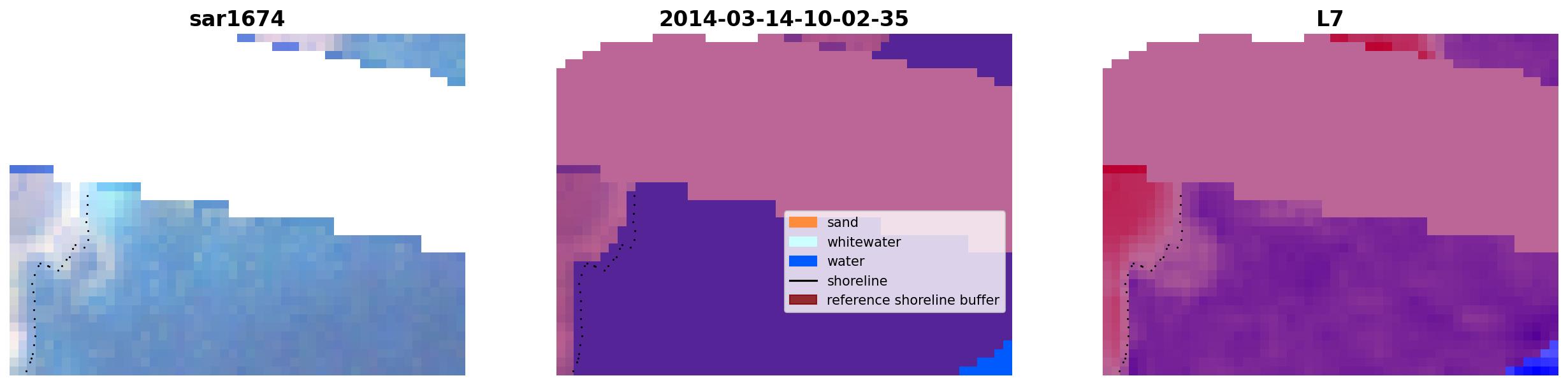 sar1674

2014-03-14-10-02-35

L7

sand
whitewater
water
shoreline
reference shoreline buffer